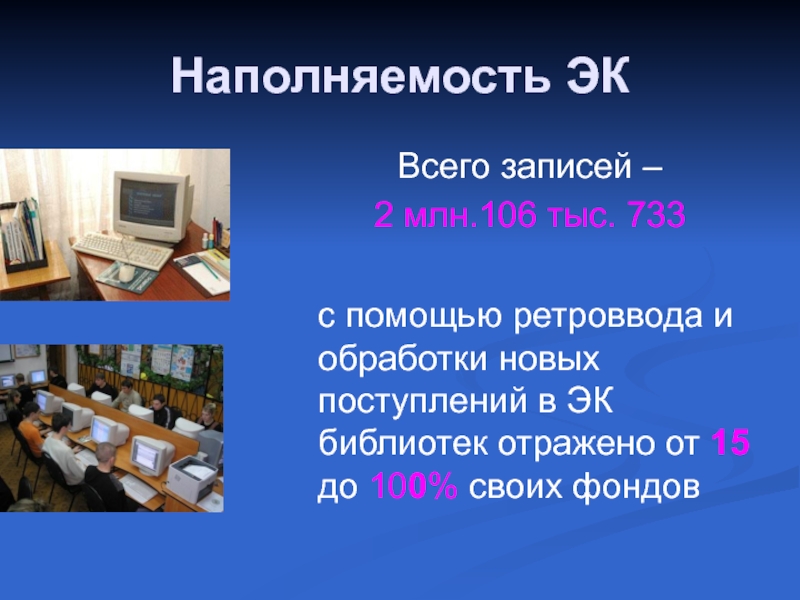 Наполняемость ЭК

Всего записей –

2 млн.106 тыс. 733

с помощью ретроввода и обработки новых поступлений в ЭК библиотек отражено от 15 до 100% своих фондов